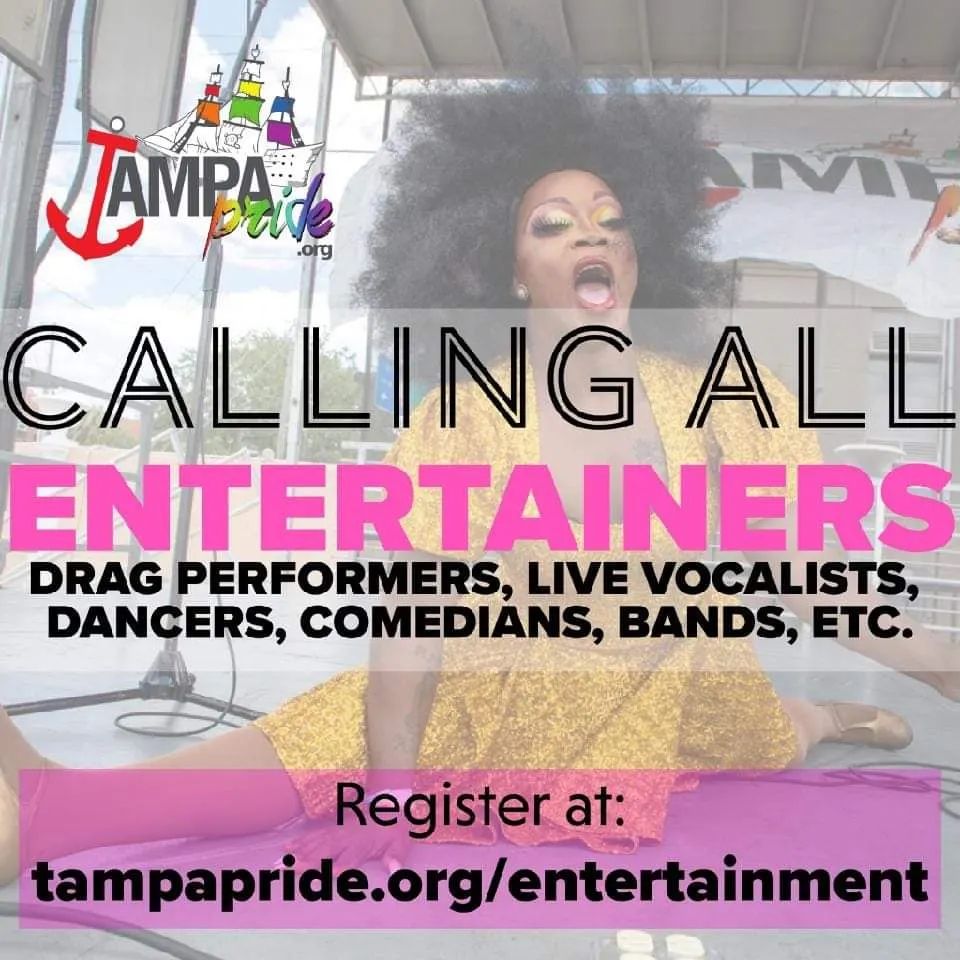 TAMPA pride .org

CALLING ALL
ENTERTAINERS
DRAG PERFORMERS, LIVE VOCALISTS, DANCERS, COMEDIANS, BANDS, ETC.

Register at:
tampapride.org/entertainment